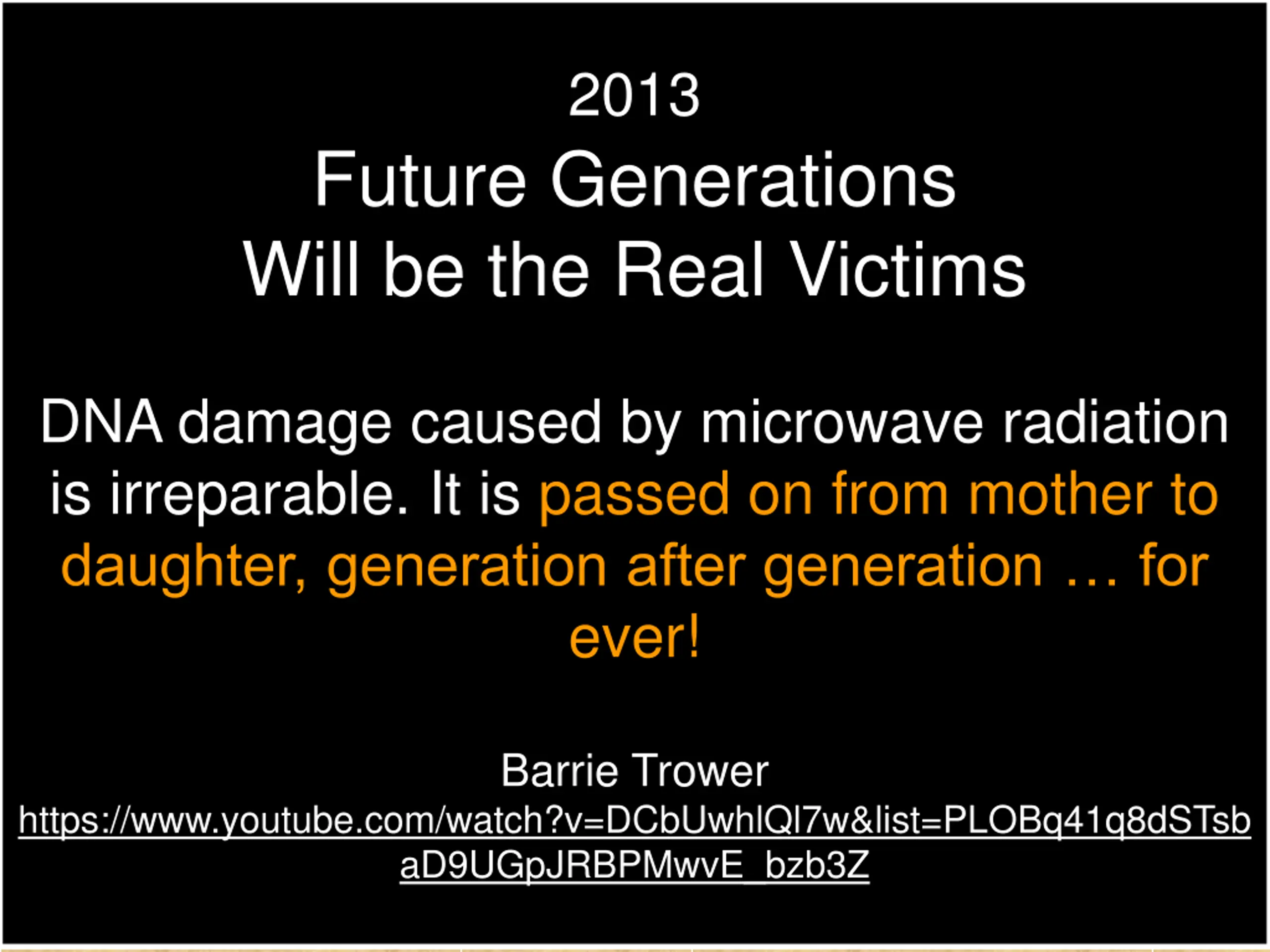 2013
Future Generations
Will be the Real Victims

DNA damage caused by microwave radiation is irreparable. It is passed on from mother to daughter, generation after generation … for ever!

Barrie Trower
https://www.youtube.com/watch?v=DCbUwhlQl7w&list=PLOBq41q8dSTsbaD9UGpJRBPMwvE_bzb3Z